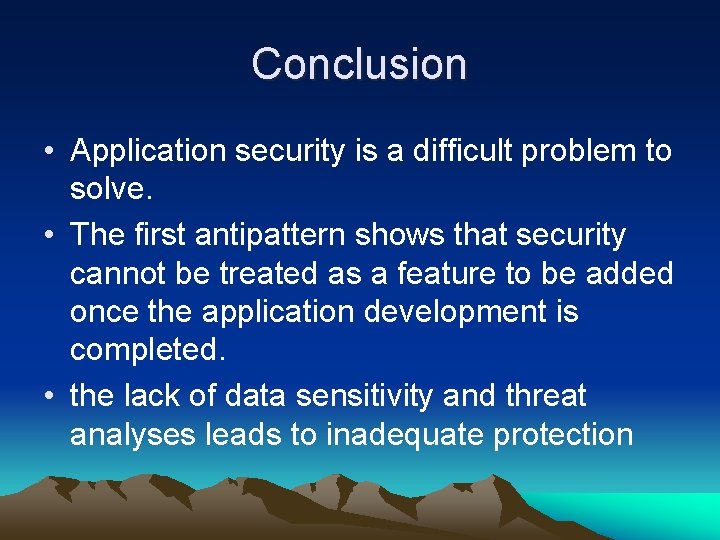 Conclusion

• Application security is a difficult problem to solve.

• The first antipattern shows that security cannot be treated as a feature to be added once the application development is completed.

• the lack of data sensitivity and threat analyses leads to inadequate protection